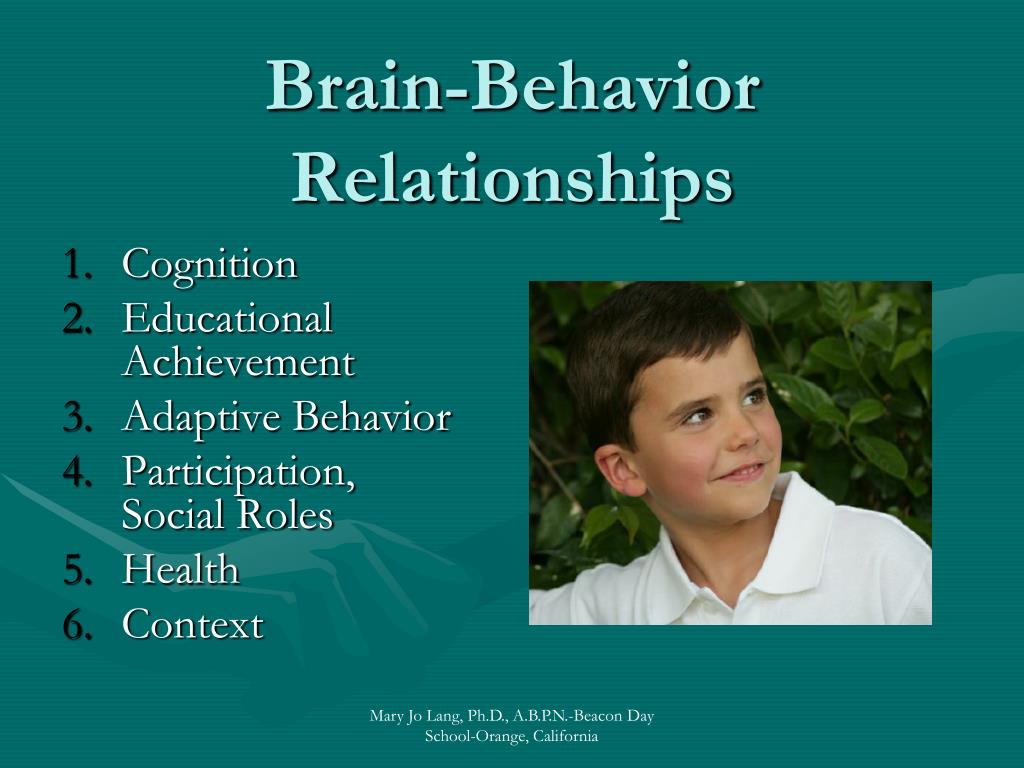 Brain-Behavior Relationships

1. Cognition
2. Educational Achievement
3. Adaptive Behavior
4. Participation, Social Roles
5. Health
6. Context

Mary Jo Lang, Ph.D., A.B.P.N.-Beacon Day School-Orange, California